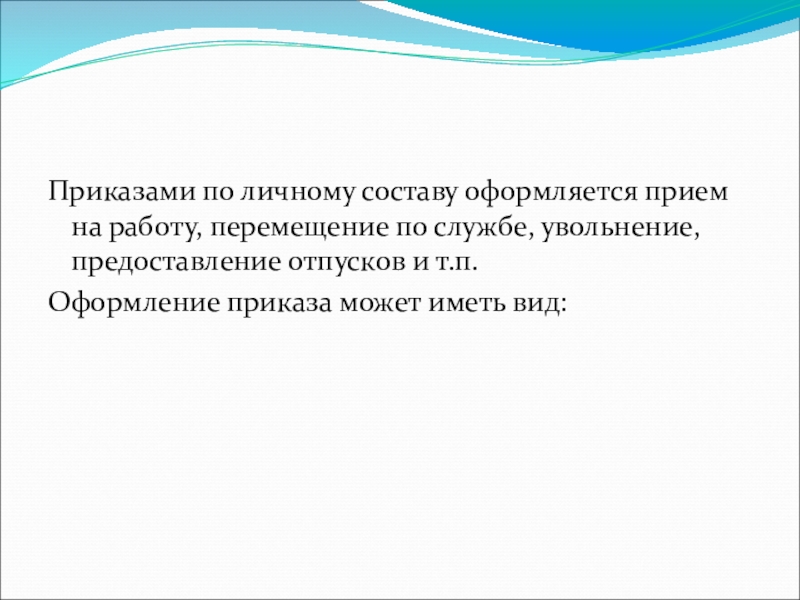 Приказами по личному составу оформляется прием на работу, перемещение по службе, увольнение, предоставление отпусков и т.п.

Оформление приказа может иметь вид: